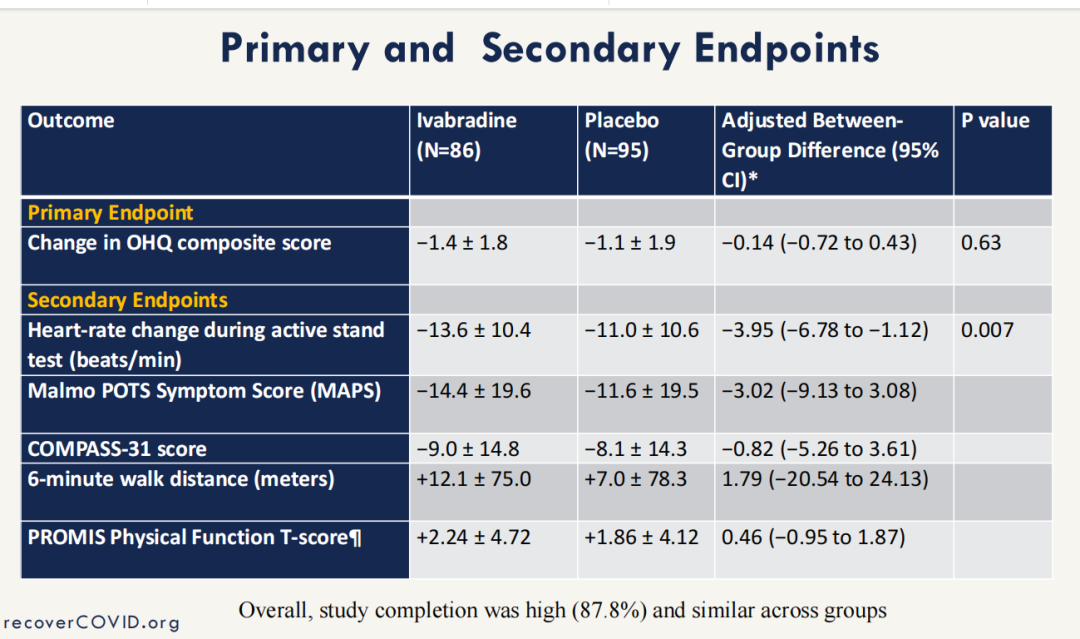 Primary and Secondary Endpoints

| Outcome | Ivabradine (N=86) | Placebo (N=95) | Adjusted Between-Group Difference (95% CI)* | P value |
|---|---|---|---|---|
| Primary Endpoint | | | | |
| Change in OHQ composite score | −1.4 ± 1.8 | −1.1 ± 1.9 | −0.14 (−0.72 to 0.43) | 0.63 |
| Secondary Endpoints | | | | |
| Heart-rate change during active stand test (beats/min) | −13.6 ± 10.4 | −11.0 ± 10.6 | −3.95 (−6.78 to −1.12) | 0.007 |
| Malmo POTS Symptom Score (MAPS) | −14.4 ± 19.6 | −11.6 ± 19.5 | −3.02 (−9.13 to 3.08) | |
| COMPASS-31 score | −9.0 ± 14.8 | −8.1 ± 14.3 | −0.82 (−5.26 to 3.61) | |
| 6-minute walk distance (meters) | +12.1 ± 75.0 | +7.0 ± 78.3 | 1.79 (−20.54 to 24.13) | |
| PROMIS Physical Function T-score¶ | +2.24 ± 4.72 | +1.86 ± 4.12 | 0.46 (−0.95 to 1.87) | |

recoverCOVID.org

Overall, study completion was high (87.8%) and similar across groups